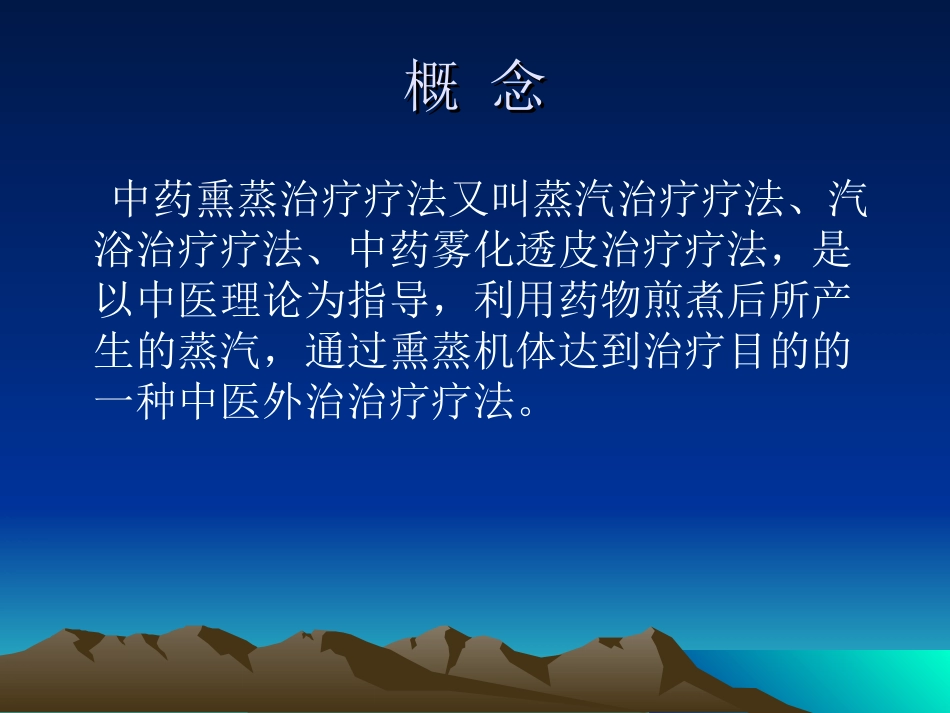 概　念

中药熏蒸治疗疗法又叫蒸汽治疗疗法、汽浴治疗疗法、中药雾化透皮治疗疗法，是以中医理论为指导，利用药物煎煮后所产生的蒸汽，通过熏蒸机体达到治疗目的的一种中医外治治疗疗法。